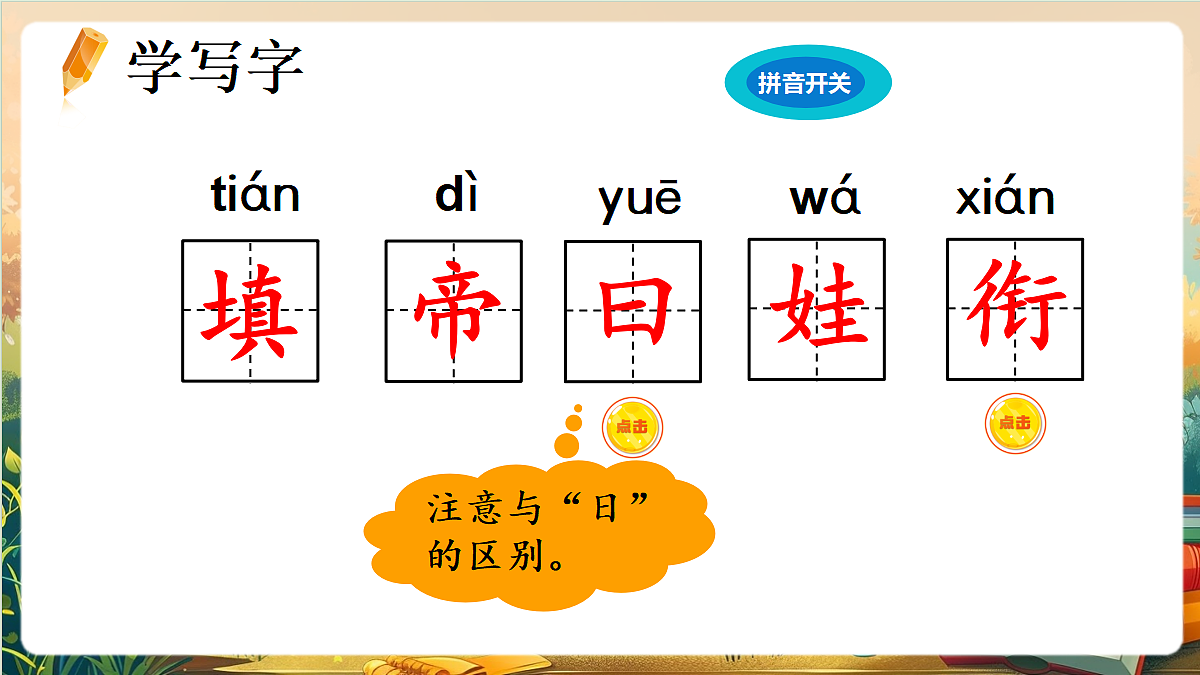 学写字

拼音开关

tián dì yuē wá xián

填 帝 曰 娃 衔

点击

点击

注意与“日”的区别。